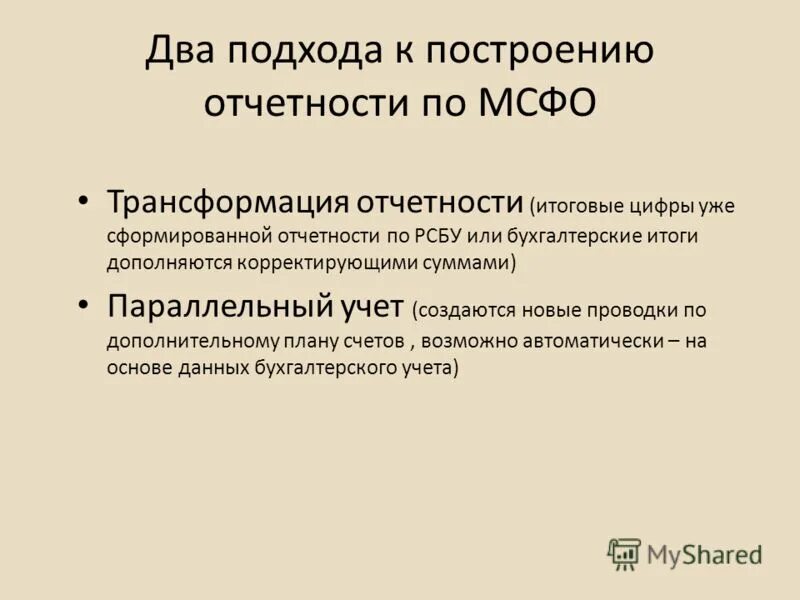 Два подхода к построению отчетности по МСФО

• Трансформация отчетности (итоговые цифры уже сформированной отчетности по РСБУ или бухгалтерские итоги дополняются корректирующими суммами)

• Параллельный учет (создаются новые проводки по дополнительному плану счетов , возможно автоматически – на основе данных бухгалтерского учета)

MyShared